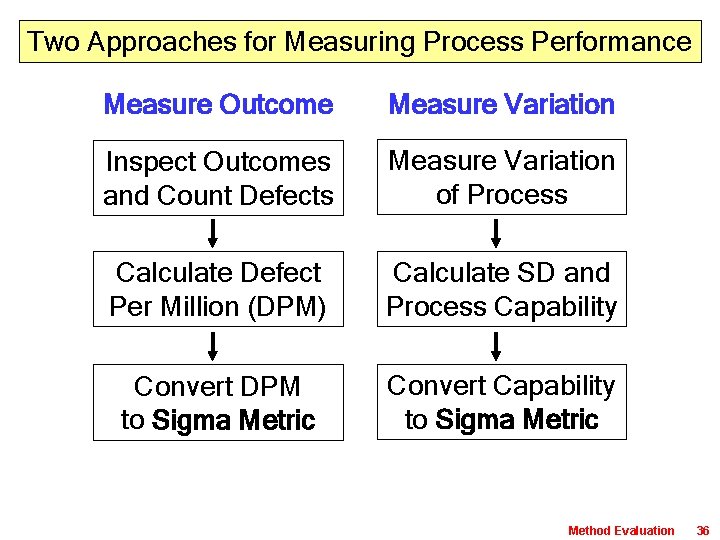 Two Approaches for Measuring Process Performance

Measure Outcome

Inspect Outcomes and Count Defects

Calculate Defect Per Million (DPM)

Convert DPM to Sigma Metric

Measure Variation

Measure Variation of Process

Calculate SD and Process Capability

Convert Capability to Sigma Metric

Method Evaluation 36